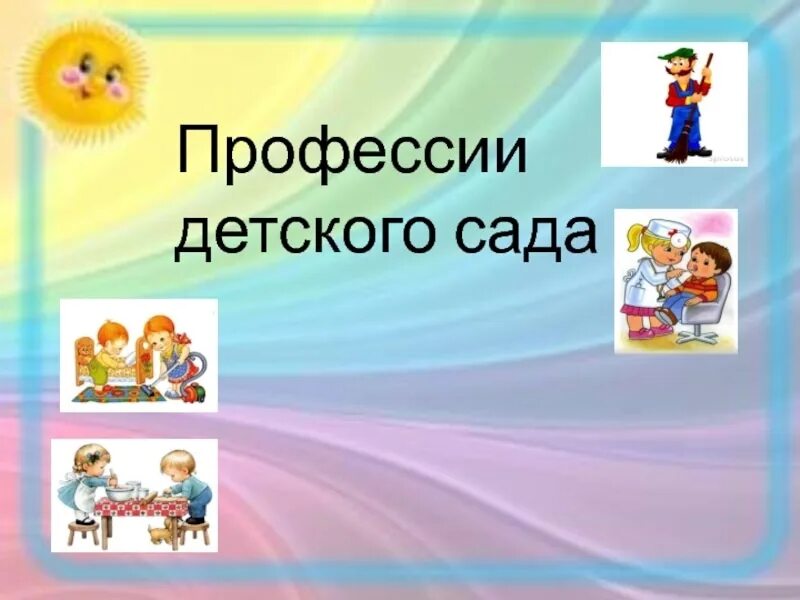 Профессии детского сада